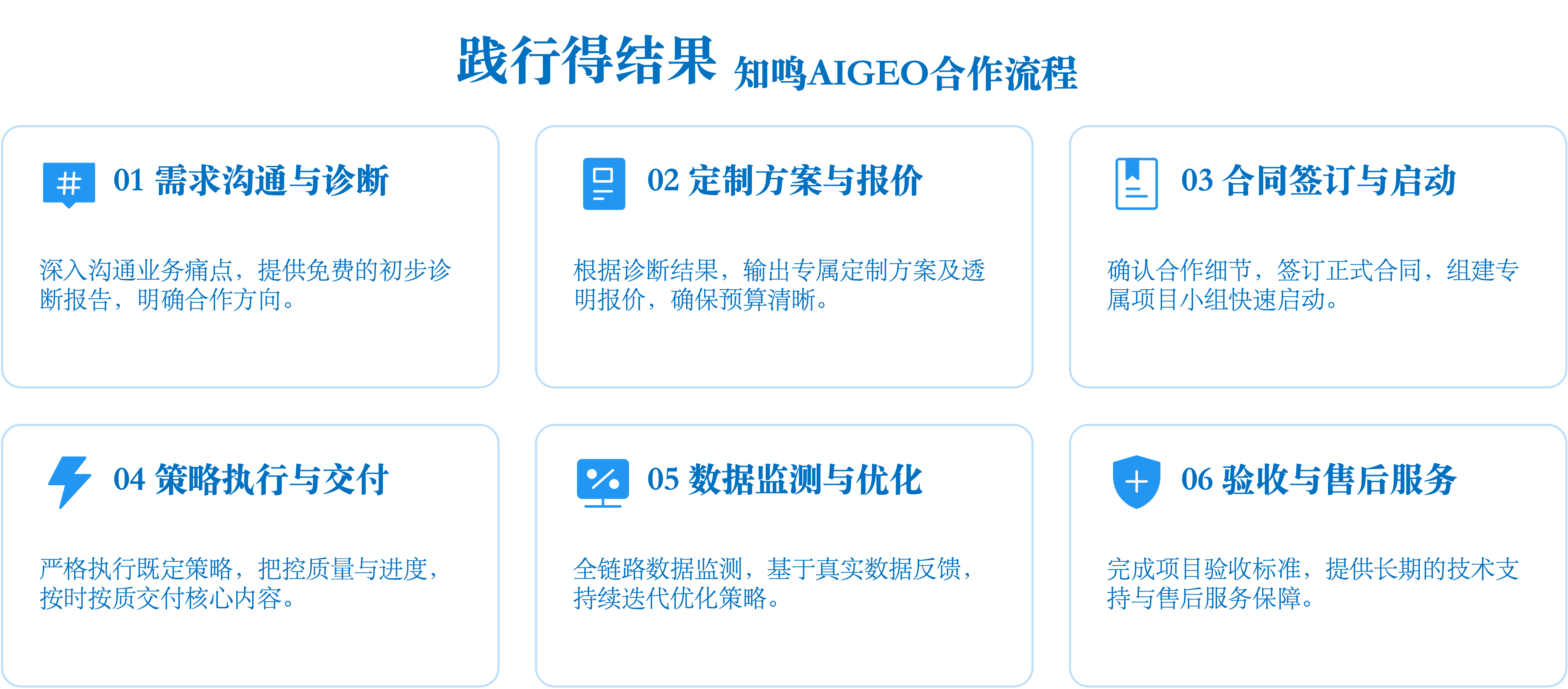 践行得结果 知鸣AIGEO合作流程

01 需求沟通与诊断

深入沟通业务痛点，提供免费的初步诊断报告，明确合作方向。

02 定制方案与报价

根据诊断结果，输出专属定制方案及透明报价，确保预算清晰。

03 合同签订与启动

确认合作细节，签订正式合同，组建专属项目小组快速启动。

04 策略执行与交付

严格执行既定策略，把控质量与进度，按时按质交付核心内容。

05 数据监测与优化

全链路数据监测，基于真实数据反馈，持续迭代优化策略。

06 验收与售后服务

完成项目验收标准，提供长期的技术支持与售后服务保障。